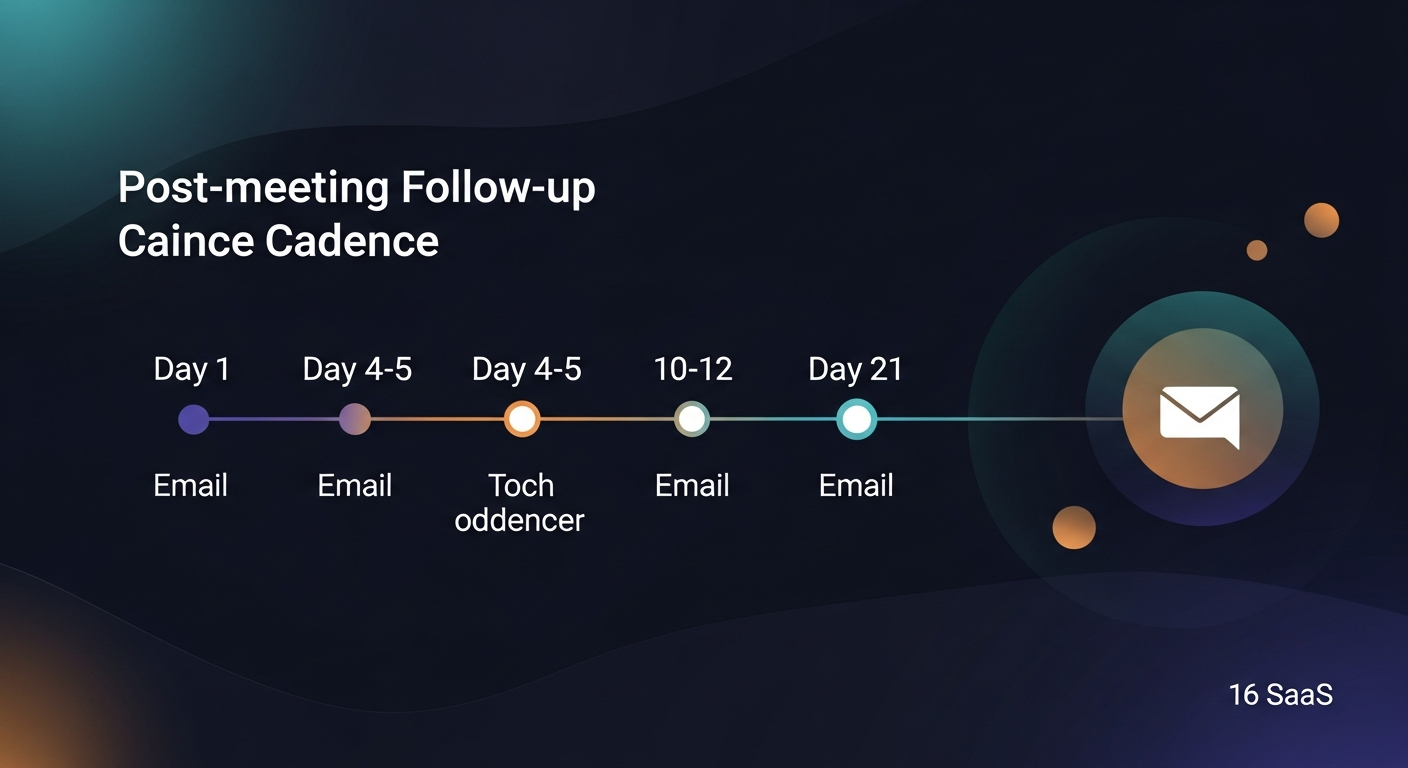 Post-meeting Follow-up
Caince Cadence

Day 1
Email

Day 4-5
Email

Day 4-5
Toch oddencer

10-12
Email

Day 21
Email

16 SaaS